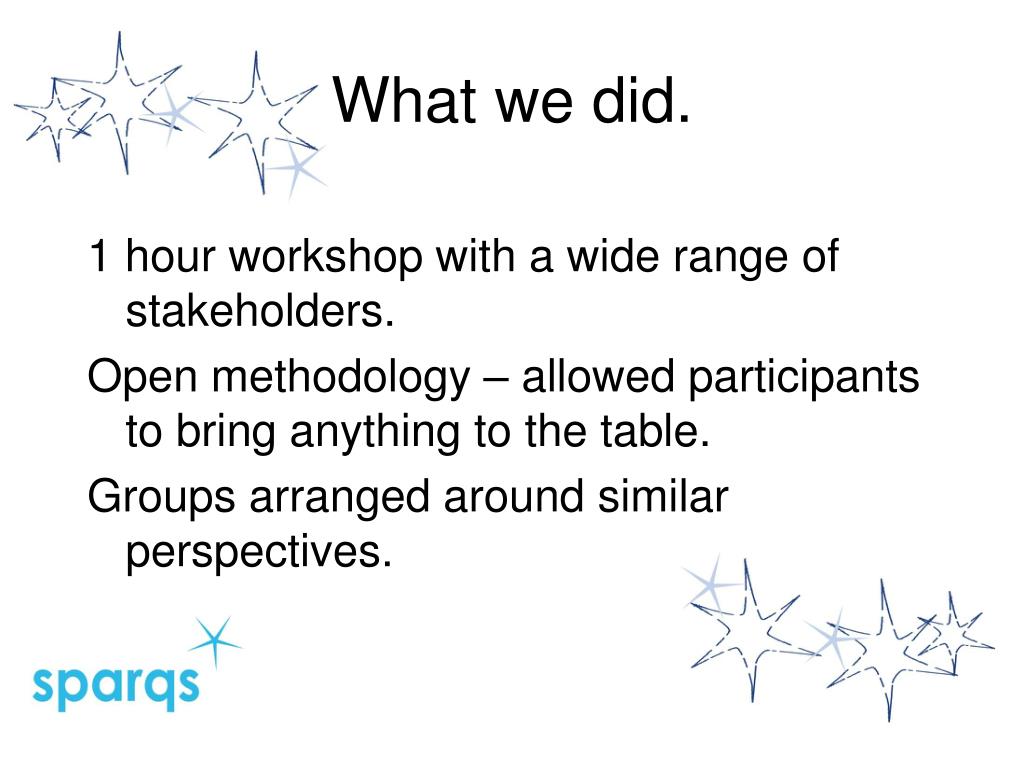 What we did.

1 hour workshop with a wide range of stakeholders.

Open methodology – allowed participants to bring anything to the table.

Groups arranged around similar perspectives.

sparqs